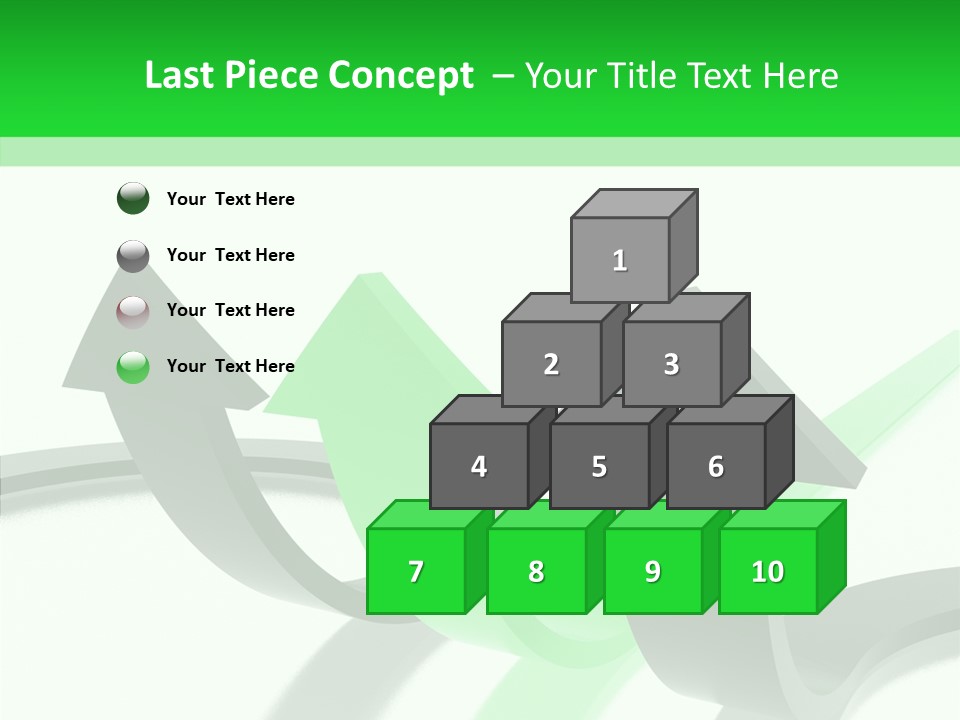 Last Piece Concept – Your Title Text Here

Your Text Here

Your Text Here

Your Text Here

Your Text Here

1

2

3

4

5

6

7

8

9

10